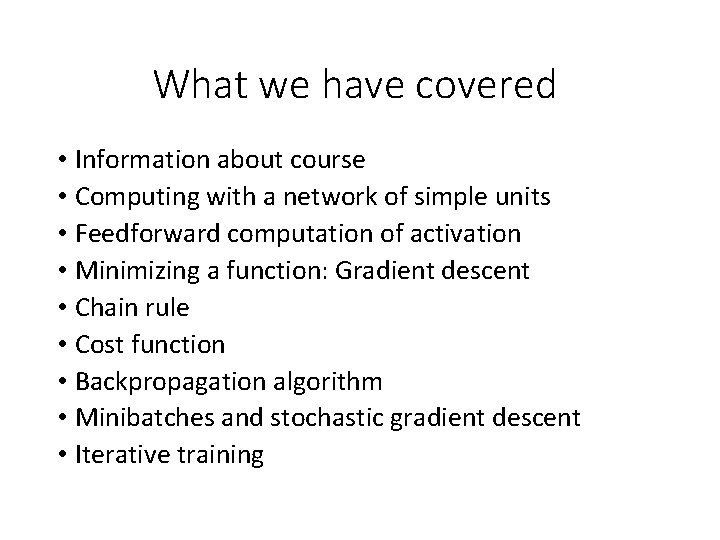 What we have covered

• Information about course
• Computing with a network of simple units
• Feedforward computation of activation
• Minimizing a function: Gradient descent
• Chain rule
• Cost function
• Backpropagation algorithm
• Minibatches and stochastic gradient descent
• Iterative training